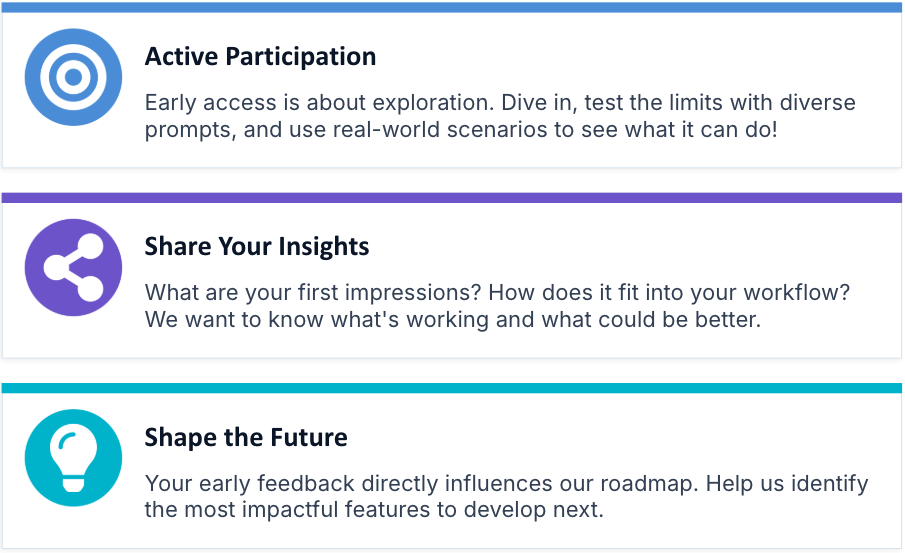 Active Participation

Early access is about exploration. Dive in, test the limits with diverse prompts, and use real-world scenarios to see what it can do!

Share Your Insights

What are your first impressions? How does it fit into your workflow? We want to know what's working and what could be better.

Shape the Future

Your early feedback directly influences our roadmap. Help us identify the most impactful features to develop next.